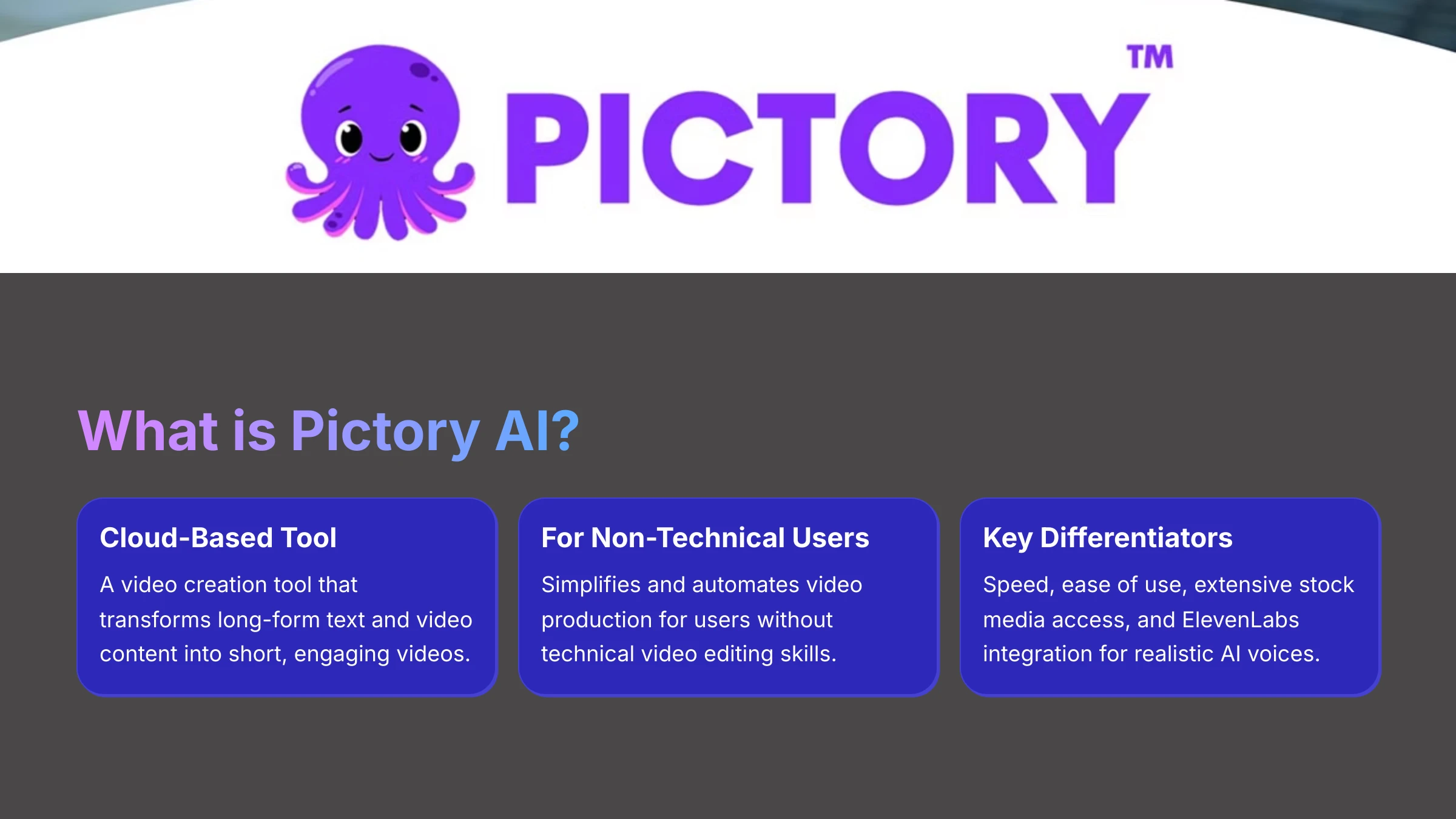 PICTORY™

What is Pictory AI?

Cloud-Based Tool

A video creation tool that transforms long-form text and video content into short, engaging videos.

For Non-Technical Users

Simplifies and automates video production for users without technical video editing skills.

Key Differentiators

Speed, ease of use, extensive stock media access, and ElevenLabs integration for realistic AI voices.